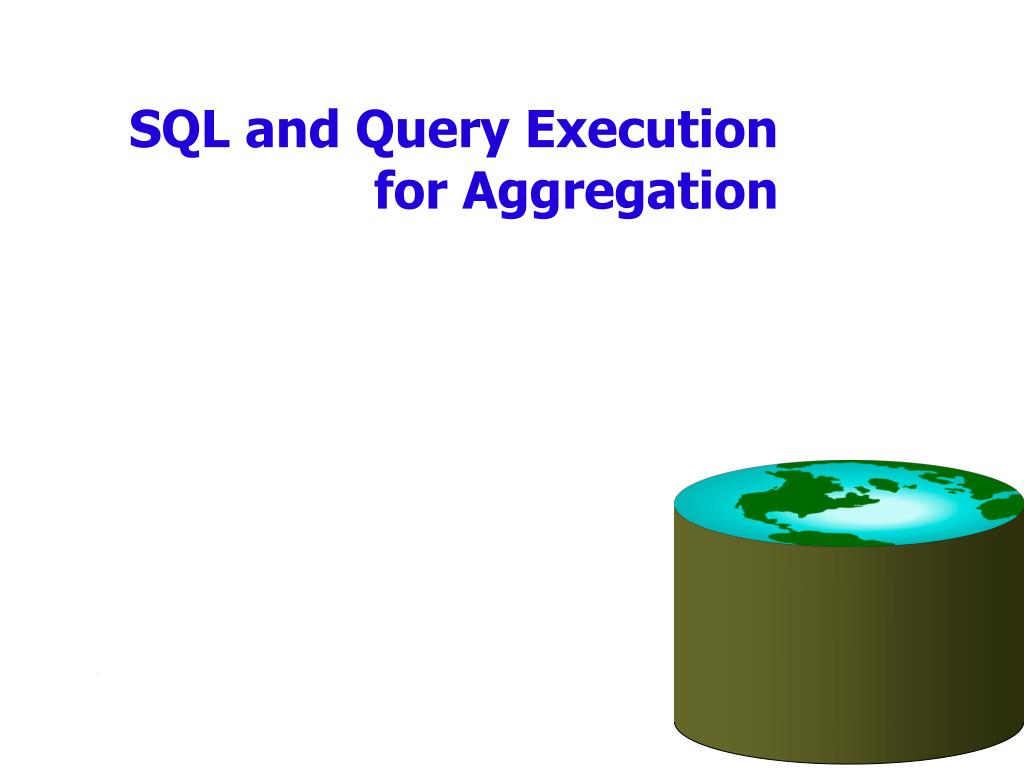 SQL and Query Execution for Aggregation